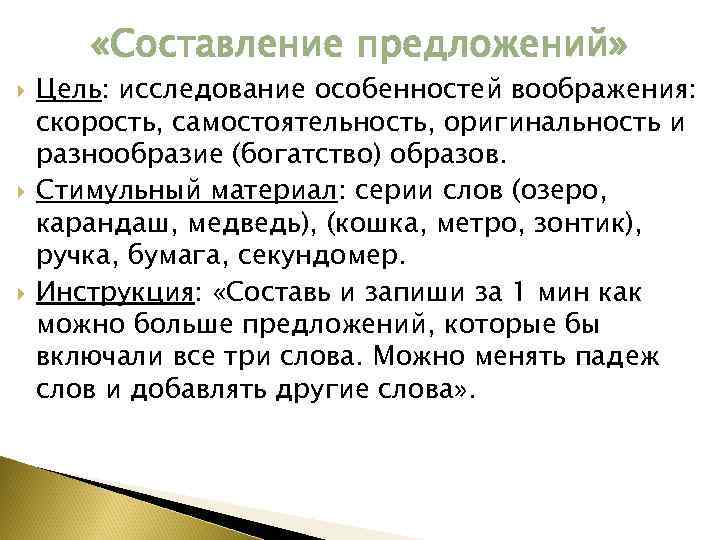 «Составление предложений»

Цель: исследование особенностей воображения: скорость, самостоятельность, оригинальность и разнообразие (богатство) образов.

Стимульный материал: серии слов (озеро, карандаш, медведь), (кошка, метро, зонтик), ручка, бумага, секундомер.

Инструкция: «Составь и запиши за 1 мин как можно больше предложений, которые бы включали все три слова. Можно менять падеж слов и добавлять другие слова».